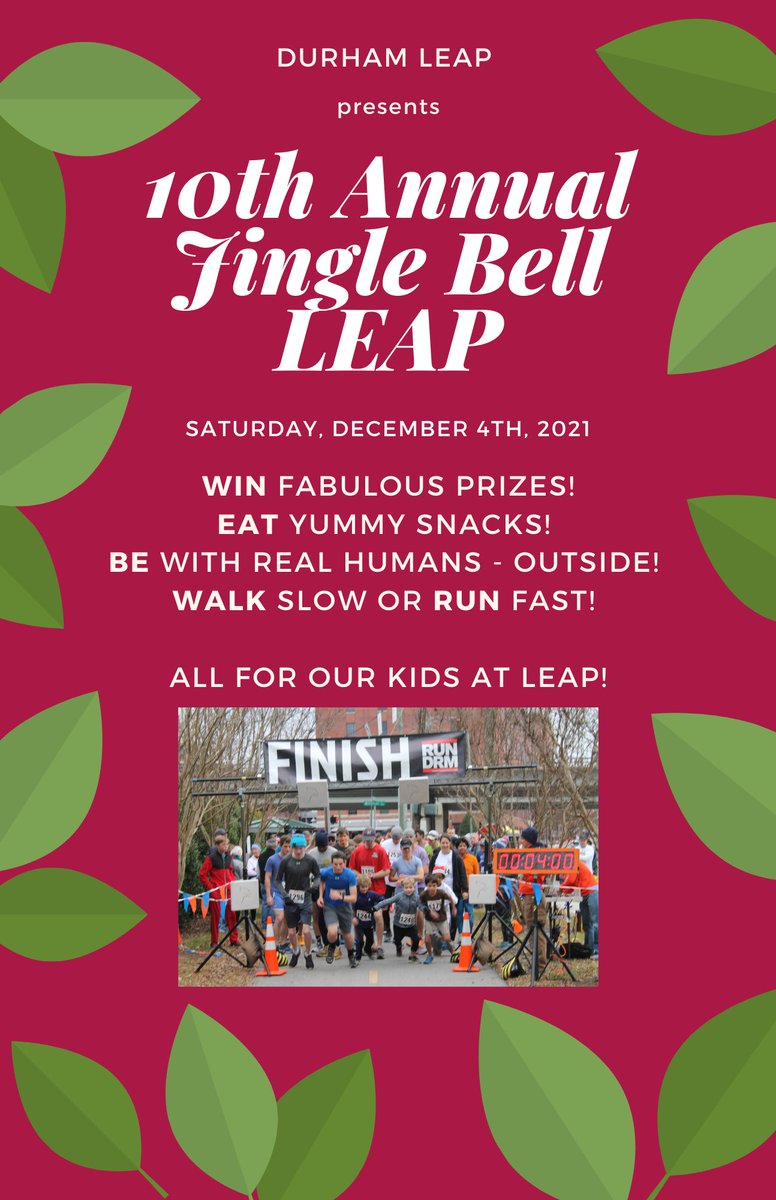 DURHAM LEAP

presents

10th Annual Jingle Bell LEAP

SATURDAY, DECEMBER 4TH, 2021

WIN FABULOUS PRIZES!
EAT YUMMY SNACKS!
BE WITH REAL HUMANS - OUTSIDE!
WALK SLOW OR RUN FAST!

ALL FOR OUR KIDS AT LEAP!

FINISH RUN DRM

00:04:00